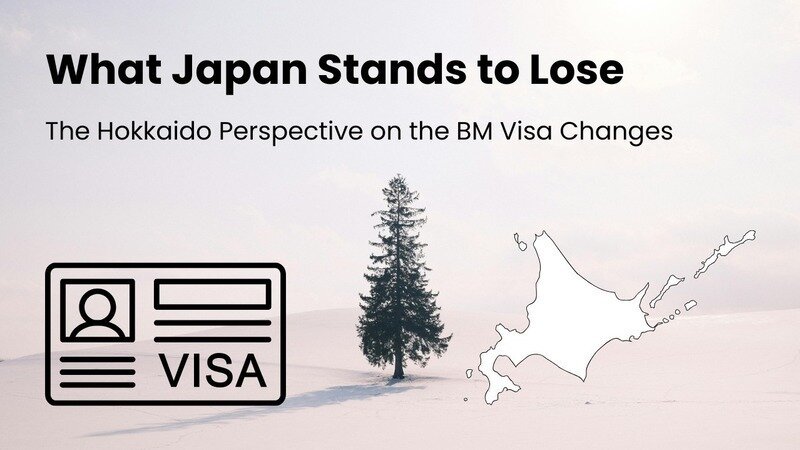 What Japan Stands to Lose

The Hokkaido Perspective on the BM Visa Changes

VISA